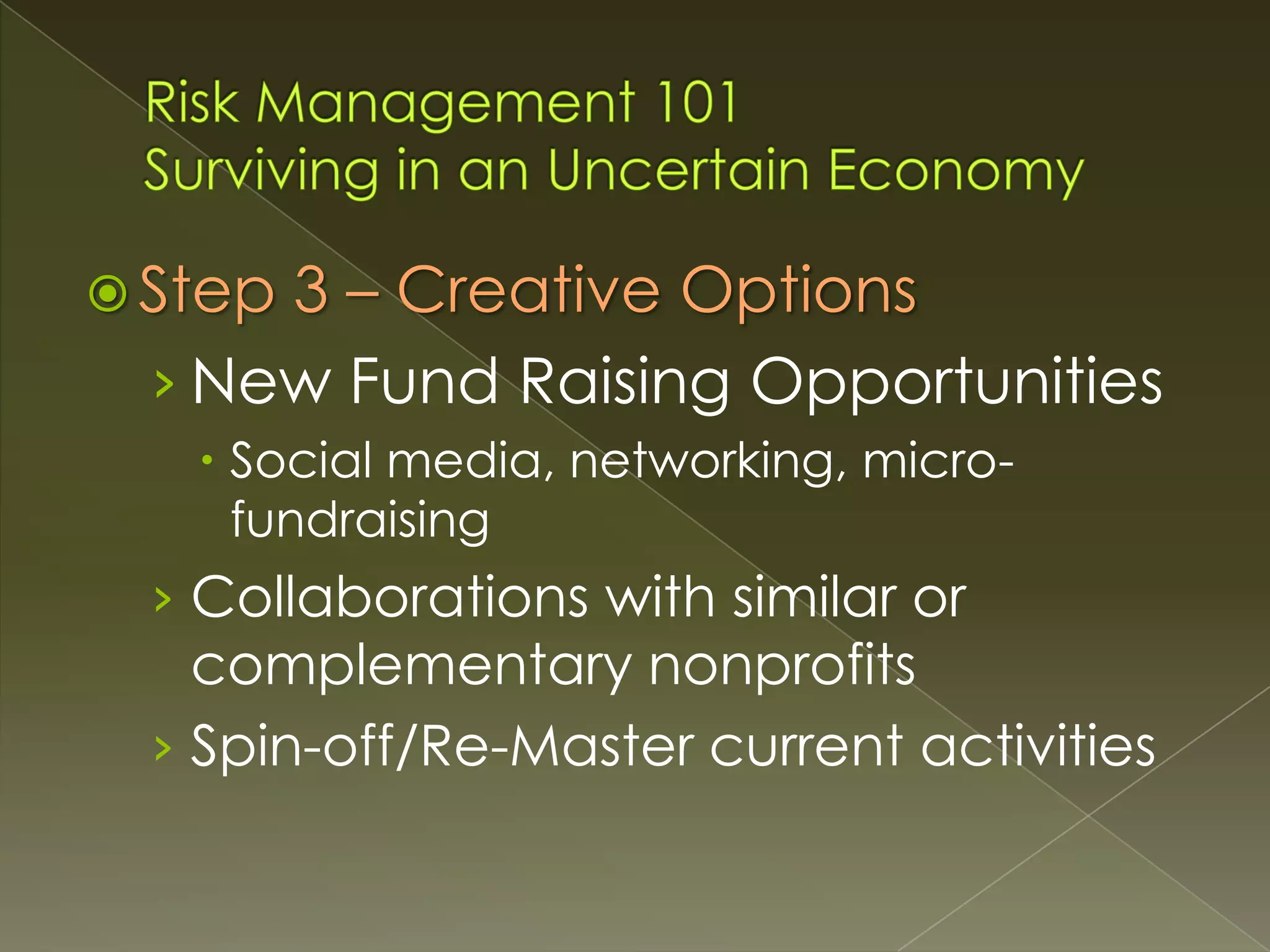 Risk Management 101
Surviving in an Uncertain Economy

Step 3 – Creative Options

› New Fund Raising Opportunities

• Social media, networking, micro-fundraising

› Collaborations with similar or complementary nonprofits

› Spin-off/Re-Master current activities